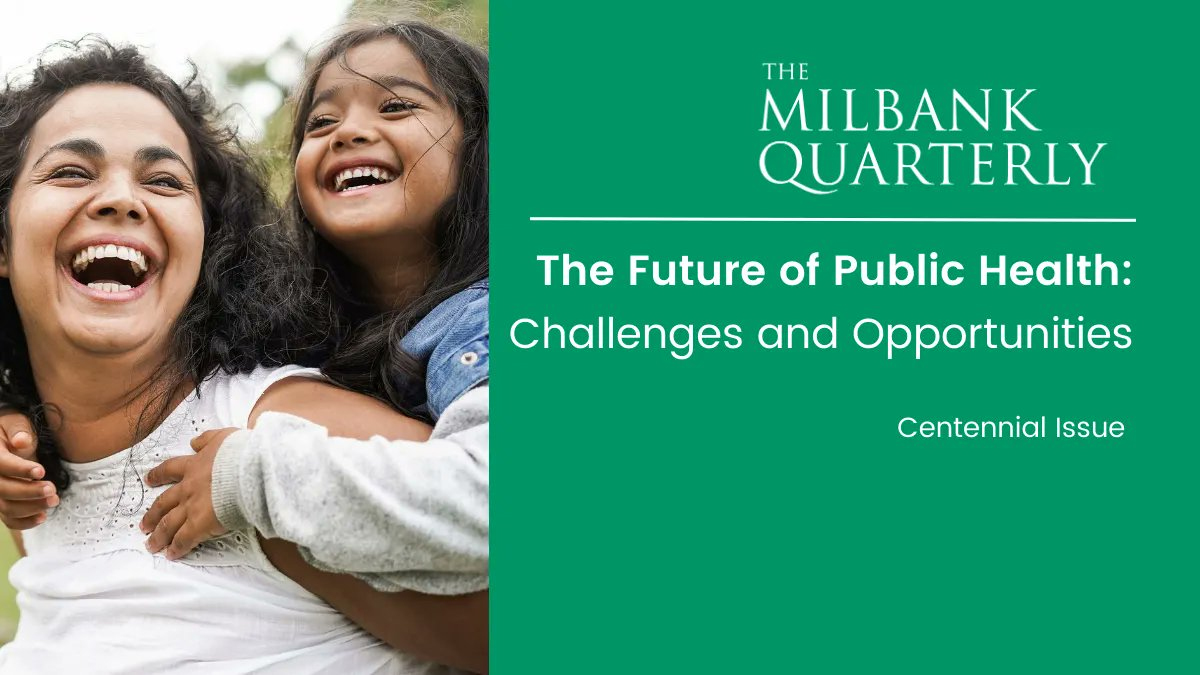 THE
MILBANK
QUARTERLY

The Future of Public Health:
Challenges and Opportunities

Centennial Issue